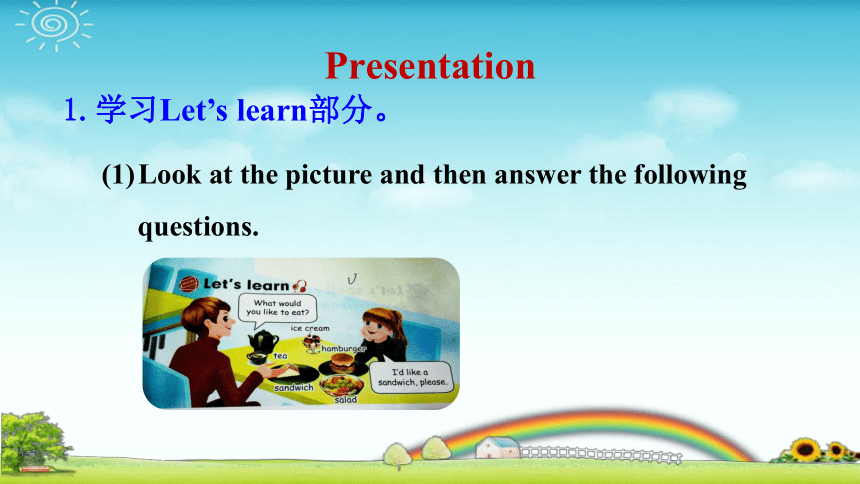 Presentation

1. 学习Let's learn部分。

(1) Look at the picture and then answer the following questions.

Let's learn

What would you like to eat?

ice cream

hamburger

tea

sandwich

salad

I'd like a sandwich, please.